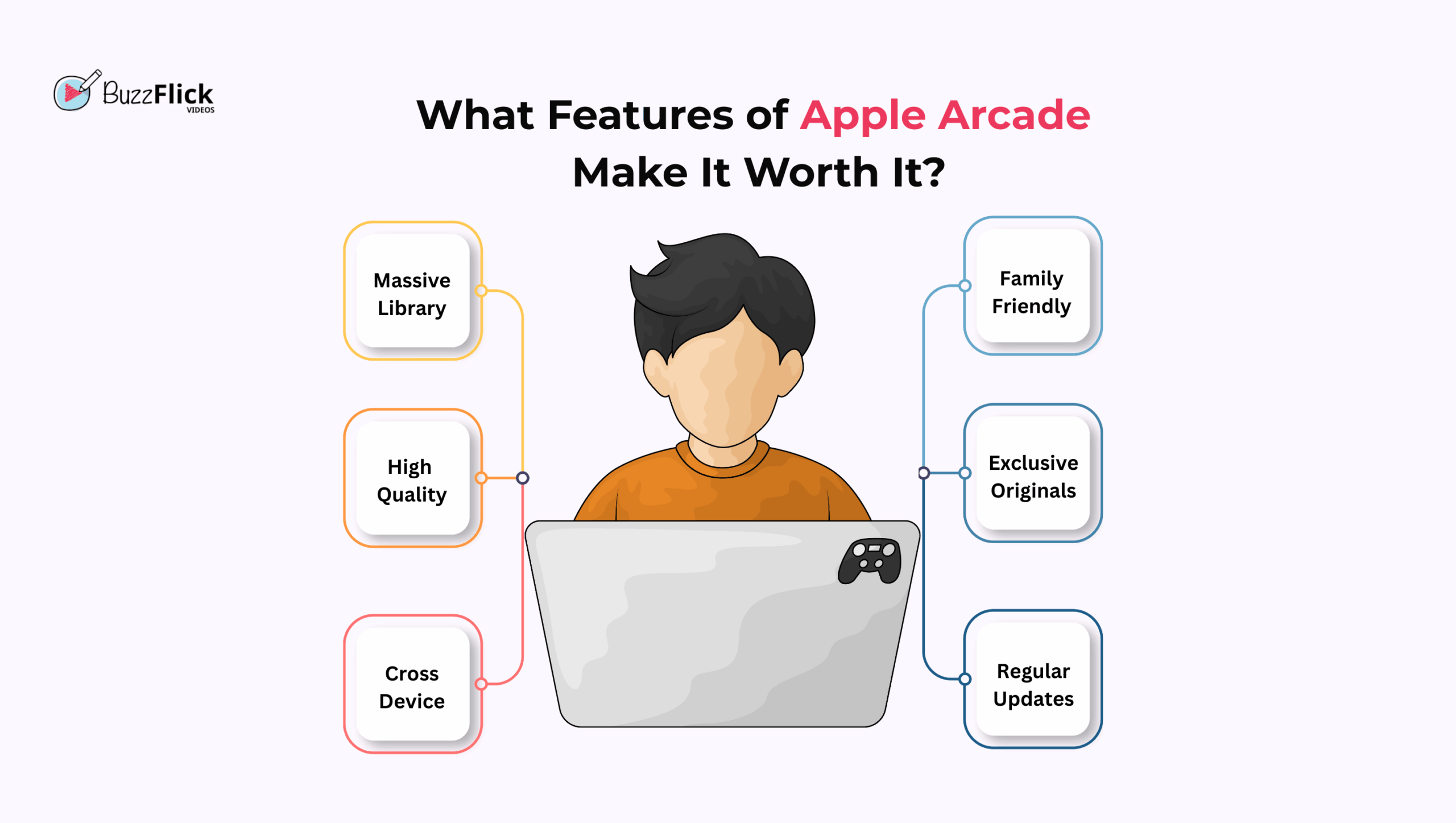 BuzzFlick VIDEOS

What Features of Apple Arcade Make It Worth It?

Massive Library

High Quality

Cross Device

Family Friendly

Exclusive Originals

Regular Updates